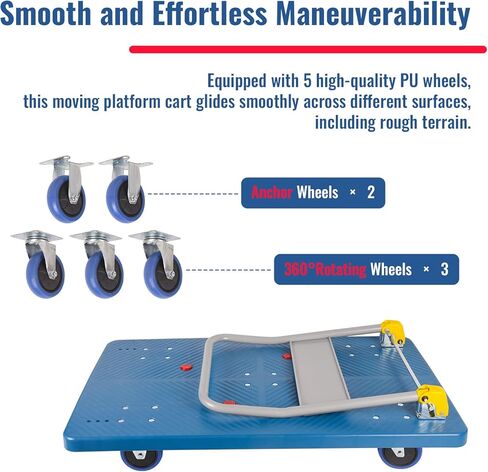 Smooth and Effortless Maneuverability

Equipped with 5 high-quality PU wheels, this moving platform cart glides smoothly across different surfaces, including rough terrain.

Anchor Wheels × 2

360°Rotating Wheels × 3